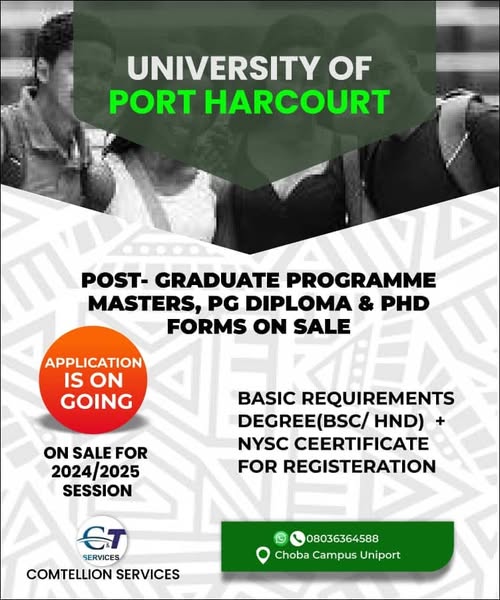 UNIVERSITY OF
PORT HARCOURT

POST- GRADUATE PROGRAMME
MASTERS, PG DIPLOMA & PHD
FORMS ON SALE

APPLICATION IS ON GOING

ON SALE FOR 2024/2025 SESSION

BASIC REQUIREMENTS
DEGREE(BSC/ HND) +
NYSC CEERTIFICATE
FOR REGISTERATION

C&T SERVICES

COMTELLION SERVICES

08036364588
Choba Campus Uniport